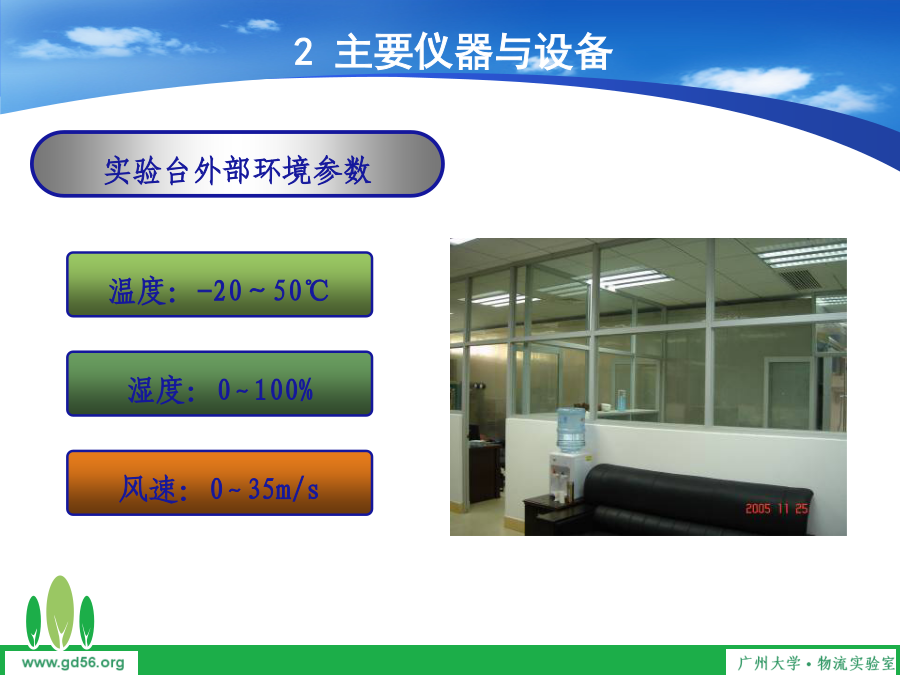 2 主要仪器与设备

实验台外部环境参数

温度：-20～50℃

湿度：0～100%

风速：0～35m/s

2005 11 25

www.gd56.org

广州大学·物流实验室